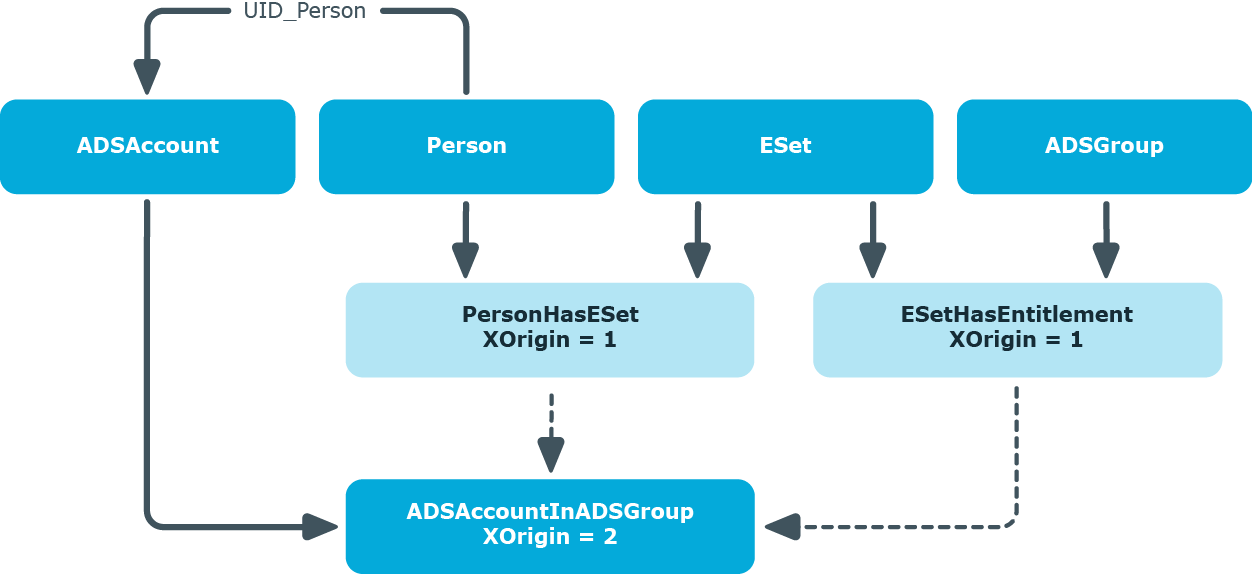 UID_Person

ADSAccount

Person

ESet

ADSGroup

PersonHasESet
XOrigin = 1

ESetHasEntitlement
XOrigin = 1

ADSAccountInADSGroup
XOrigin = 2